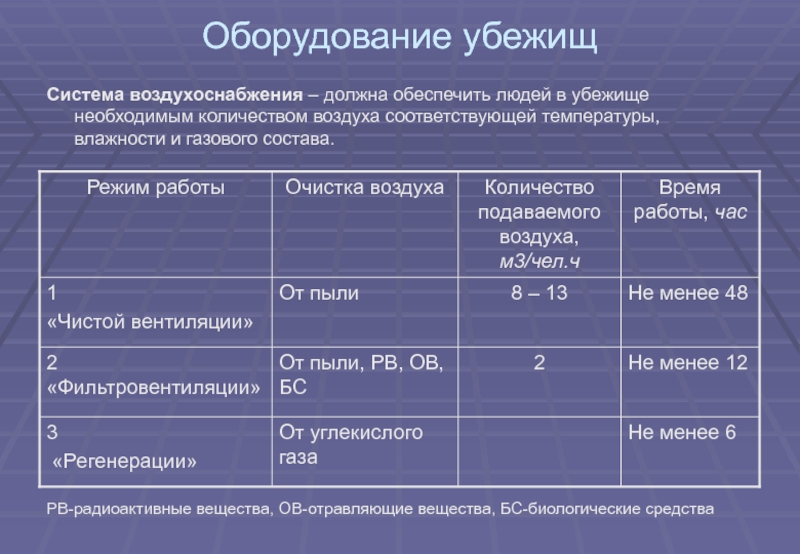 Оборудование убежищ

Система воздухоснабжения – должна обеспечить людей в убежище необходимым количеством воздуха соответствующей температуры, влажности и газового состава.

| Режим работы | Очистка воздуха | Количество подаваемого воздуха, м3/чел.ч | Время работы, час |
|---|---|---|---|
| 1 «Чистой вентиляции» | От пыли | 8 – 13 | Не менее 48 |
| 2 «Фильтровентиляции» | От пыли, РВ, ОВ, БС | 2 | Не менее 12 |
| 3 «Регенерации» | От углекислого газа | | Не менее 6 |

РВ-радиоактивные вещества, ОВ-отравляющие вещества, БС-биологические средства